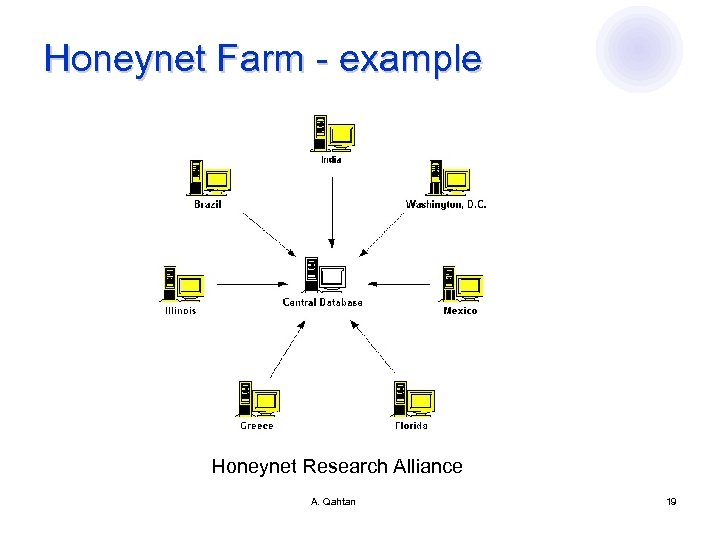 Honeynet Farm - example

India

Brazil

Washington, D.C.

Illinois

Central Database

Mexico

Greece

Florida

Honeynet Research Alliance

A. Qahtan

19